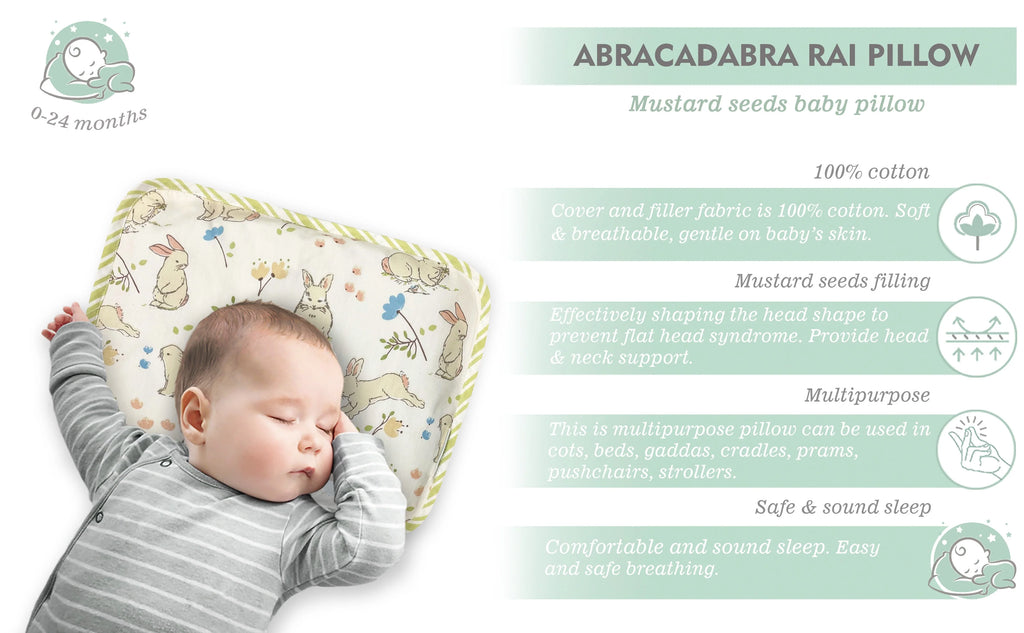 0-24 months

ABRACADABRA RAI PILLOW

Mustard seeds baby pillow

100% cotton

Cover and filler fabric is 100% cotton. Soft & breathable, gentle on baby's skin.

Mustard seeds filling

Effectively shaping the head shape to prevent flat head syndrome. Provide head & neck support.

Multipurpose

This is multipurpose pillow can be used in cots, beds, gaddas, cradles, prams, pushchairs, strollers.

Safe & sound sleep

Comfortable and sound sleep. Easy and safe breathing.